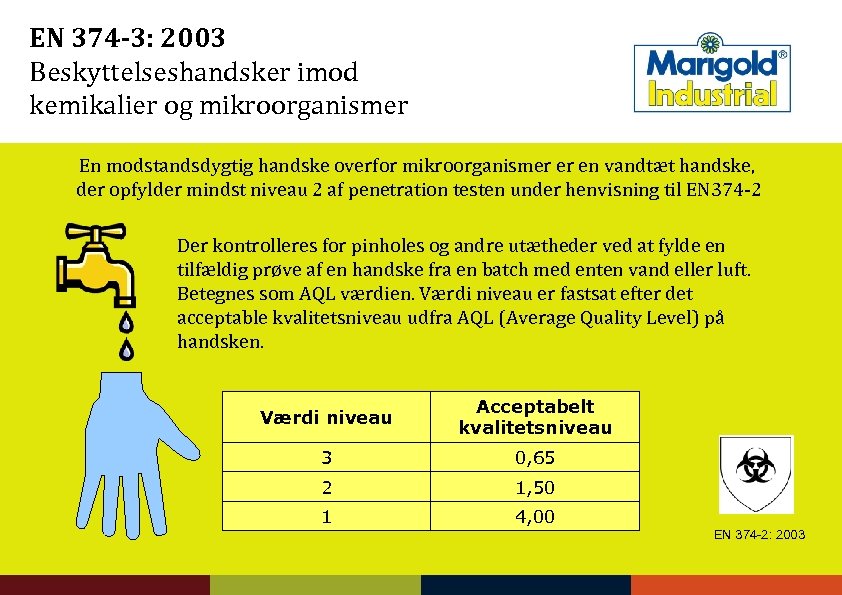 EN 374-3: 2003
Beskyttelseshandsker imod kemikalier og mikroorganismer

Marigold® Industrial

En modstandsdygtig handske overfor mikroorganismer er en vandtæt handske, der opfylder mindst niveau 2 af penetration testen under henvisning til EN374-2

Der kontrolleres for pinholes og andre utætheder ved at fylde en tilfældig prøve af en handske fra en batch med enten vand eller luft. Betegnes som AQL værdien. Værdi niveau er fastsat efter det acceptable kvalitetsniveau udfra AQL (Average Quality Level) på handsken.

| Værdi niveau | Acceptabelt kvalitetsniveau |
|---|---|
| 3 | 0,65 |
| 2 | 1,50 |
| 1 | 4,00 |

EN 374-2: 2003